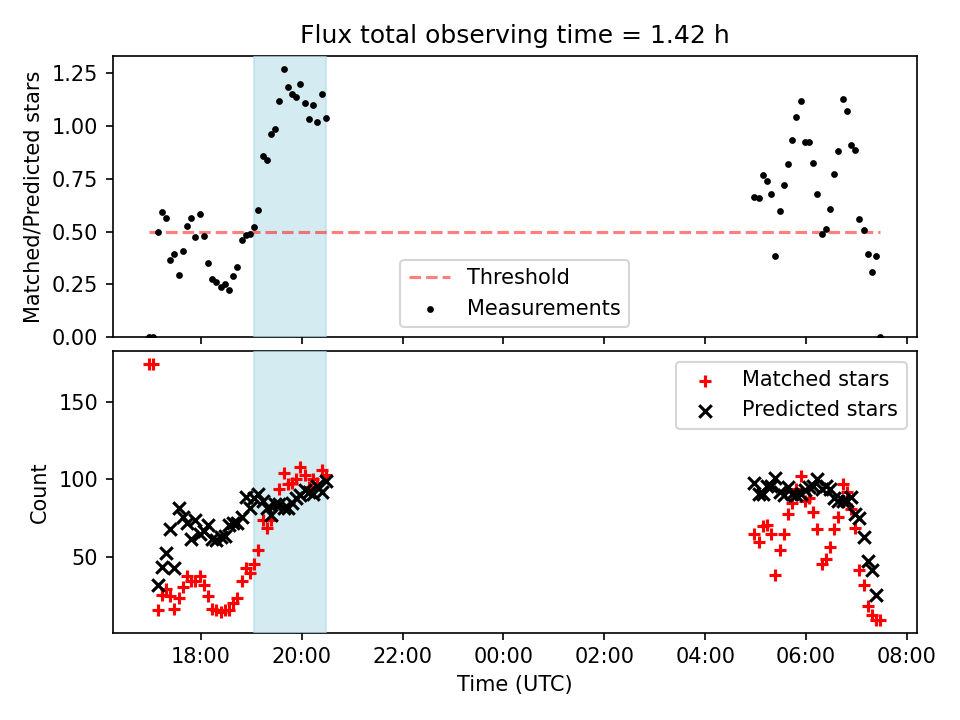 Flux total observing time = 1.42 h

Matched/Predicted stars

1.25
1.00
0.75
0.50
0.25
0.00

Threshold
Measurements

Count

150
100
50

Matched stars
Predicted stars

18:00
20:00
22:00
00:00
02:00
04:00
06:00
08:00

Time (UTC)